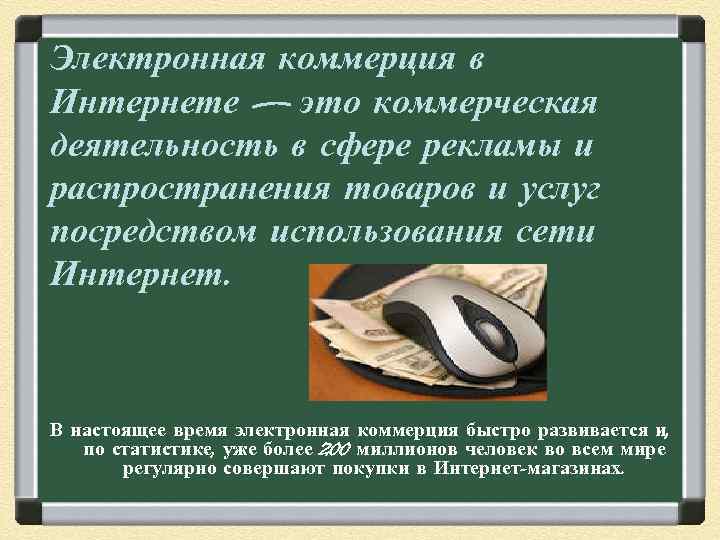 Электронная коммерция в Интернете — это коммерческая деятельность в сфере рекламы и распространения товаров и услуг посредством использования сети Интернет.

В настоящее время электронная коммерция быстро развивается и, по статистике, уже более 200 миллионов человек во всем мире регулярно совершают покупки в Интернет-магазинах.